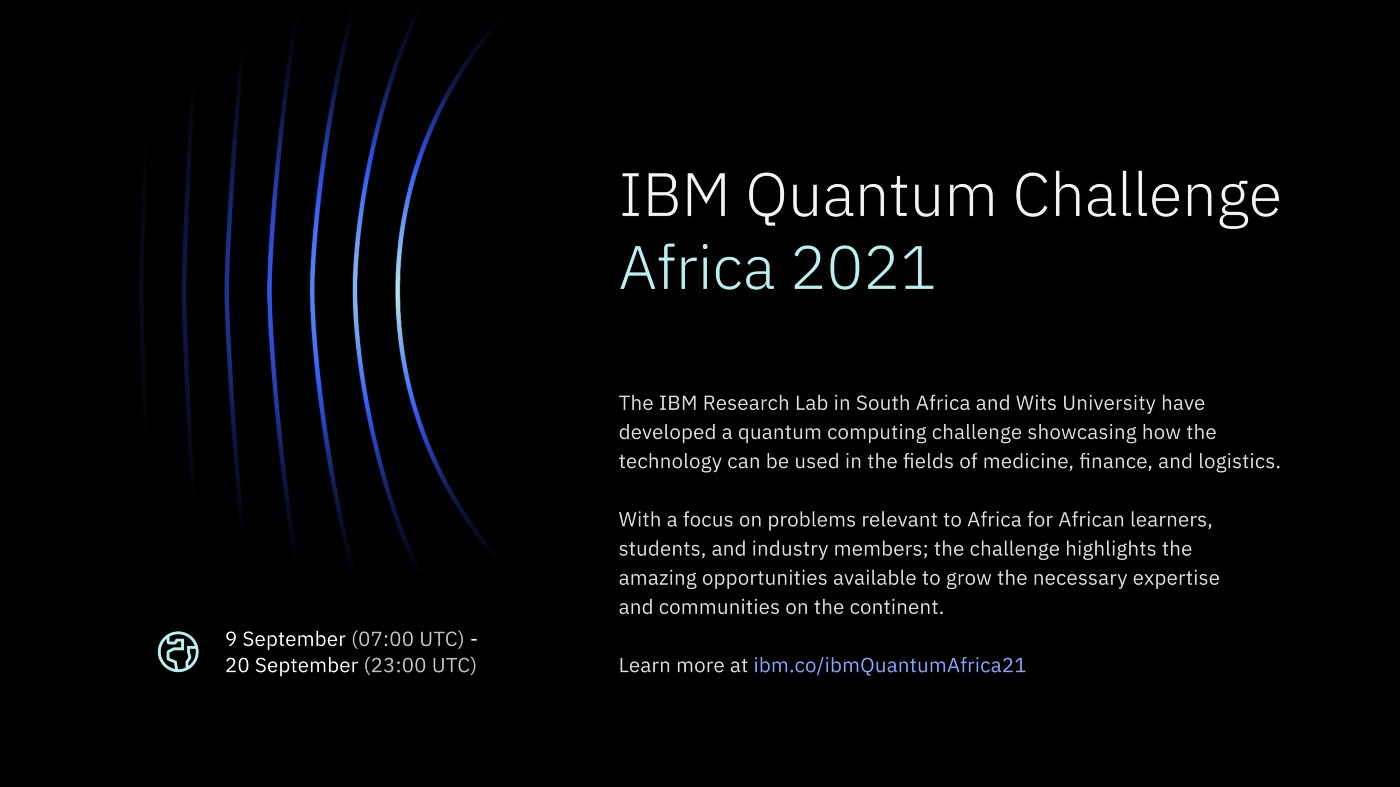 IBM Quantum Challenge
Africa 2021

The IBM Research Lab in South Africa and Wits University have developed a quantum computing challenge showcasing how the technology can be used in the fields of medicine, finance, and logistics.

With a focus on problems relevant to Africa for African learners, students, and industry members; the challenge highlights the amazing opportunities available to grow the necessary expertise and communities on the continent.

Learn more at ibm.co/ibmQuantumAfrica21

9 September (07:00 UTC) -
20 September (23:00 UTC)